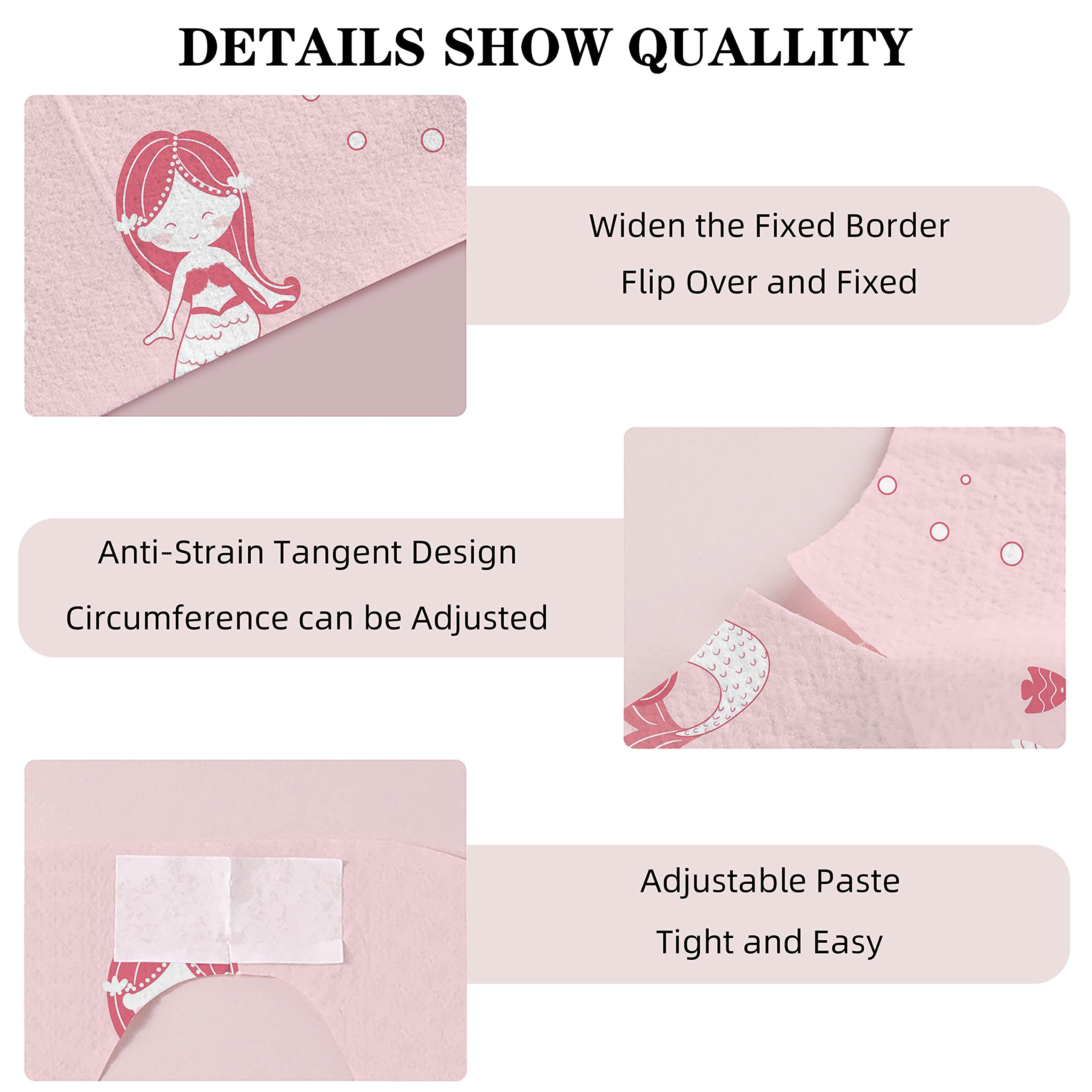 DETAILS SHOW QUALLITY

Widen the Fixed Border
Flip Over and Fixed

Anti-Strain Tangent Design
Circumference can be Adjusted

Adjustable Paste
Tight and Easy